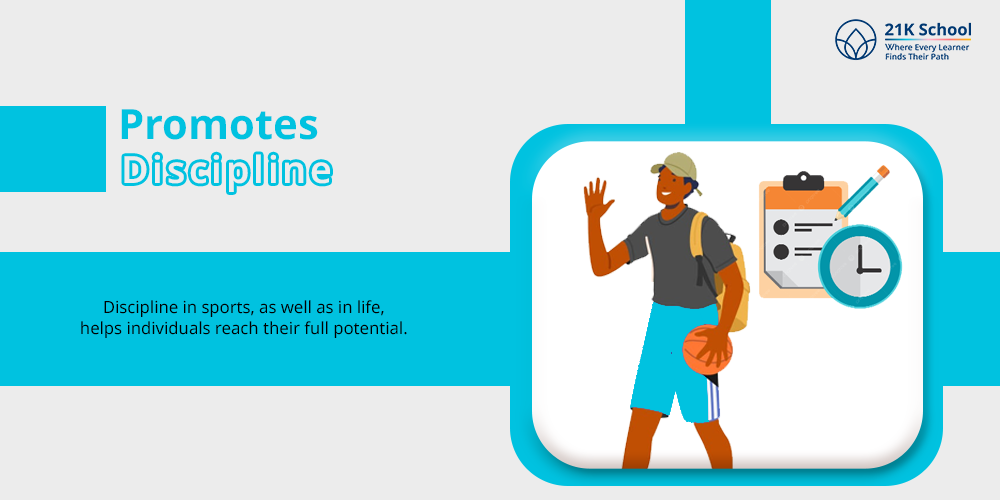 21K School
Where Every Learner Finds Their Path

Promotes Discipline

Discipline in sports, as well as in life, helps individuals reach their full potential.